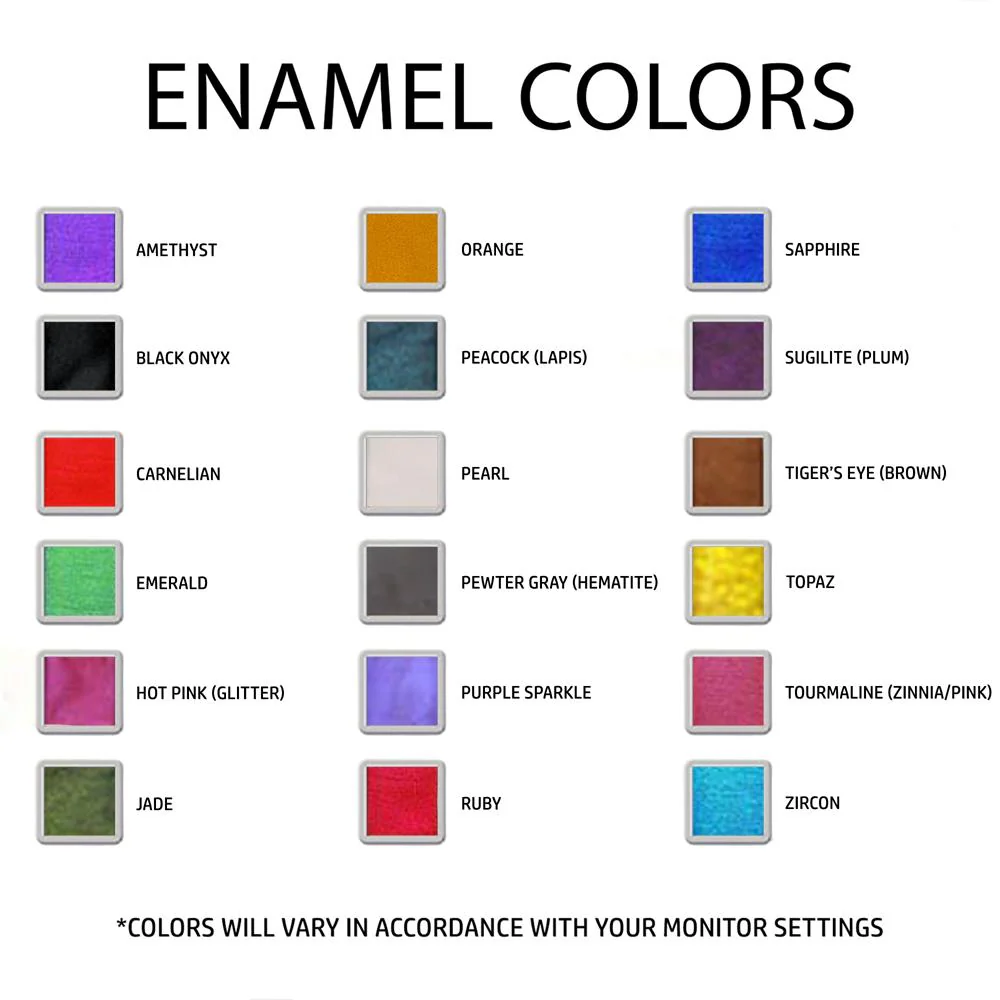 ENAMEL COLORS

AMETHYST

BLACK ONYX

CARNELIAN

EMERALD

HOT PINK (GLITTER)

JADE

ORANGE

PEACOCK (LAPIS)

PEARL

PEWTER GRAY (HEMATITE)

PURPLE SPARKLE

RUBY

SAPPHIRE

SUGILITE (PLUM)

TIGER'S EYE (BROWN)

TOPAZ

TOURMALINE (ZINNIA/PINK)

ZIRCON

*COLORS WILL VARY IN ACCORDANCE WITH YOUR MONITOR SETTINGS